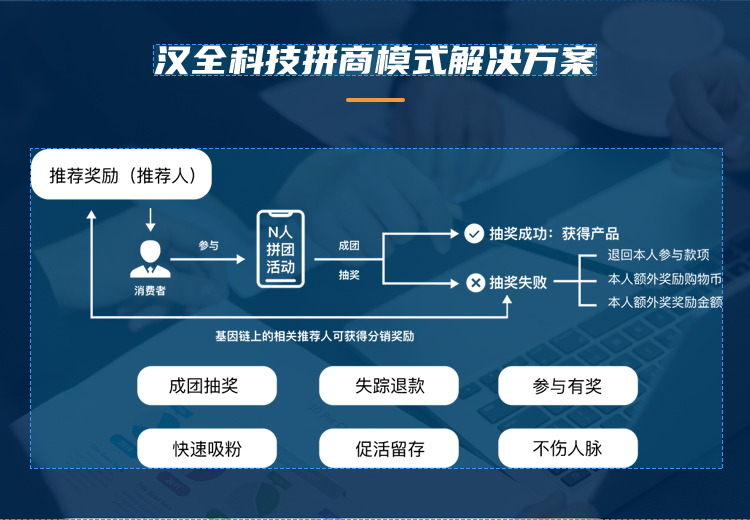 汉全科技拼商模式解决方案

推荐奖励（推荐人）

消费者

参与

N人拼团活动

成团

抽奖

抽奖成功：获得产品

抽奖失败

退回本人参与款项

本人额外奖励购物币

本人额外奖奖励金额

基因链上的相关推荐人可获得分销奖励

成团抽奖

失踪退款

参与有奖

快速吸粉

促活留存

不伤人脉